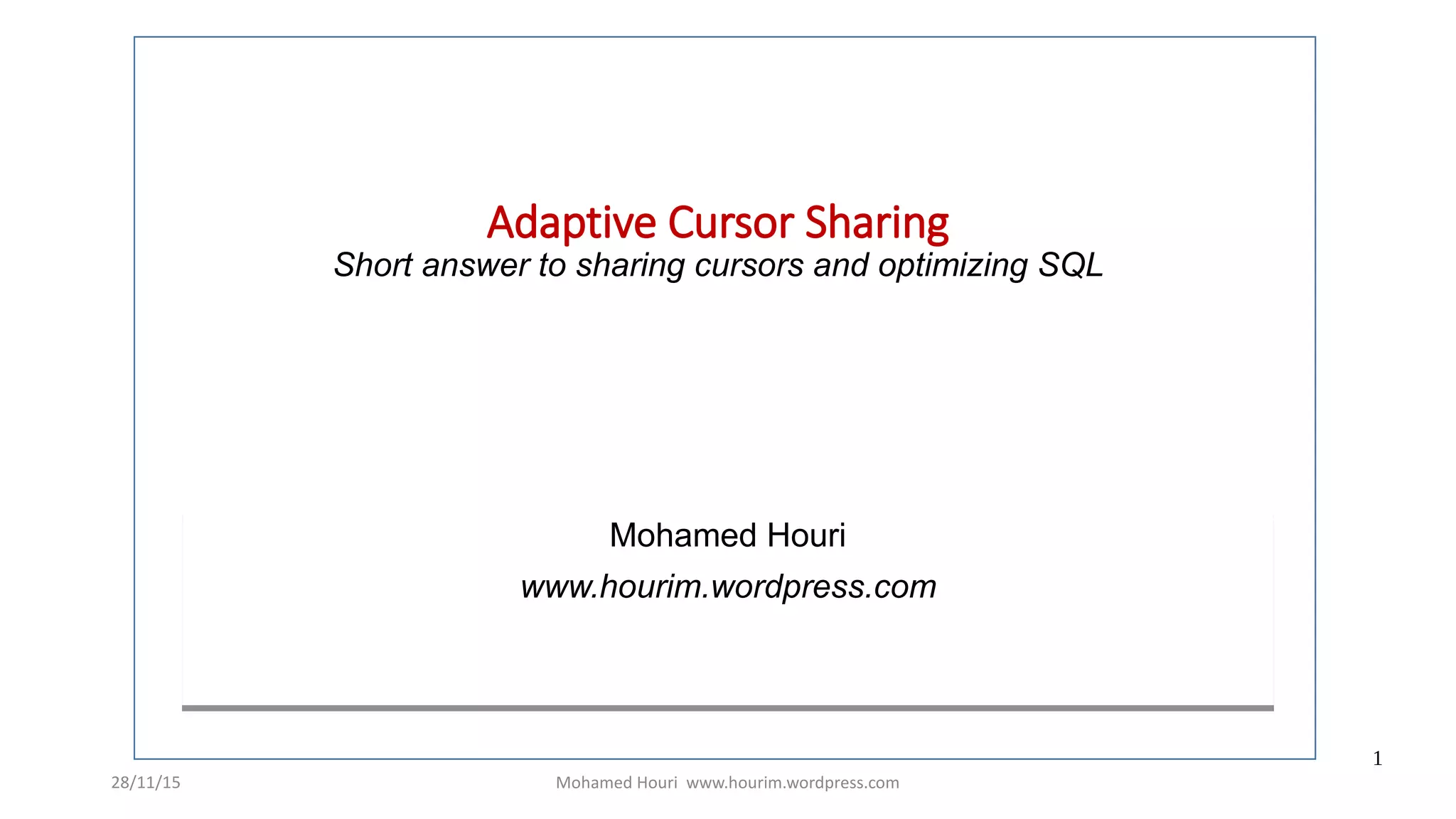 Adaptive Cursor Sharing
Short answer to sharing cursors and optimizing SQL

Mohamed Houri
www.hourim.wordpress.com

1

28/11/15

Mohamed Houri www.hourim.wordpress.com